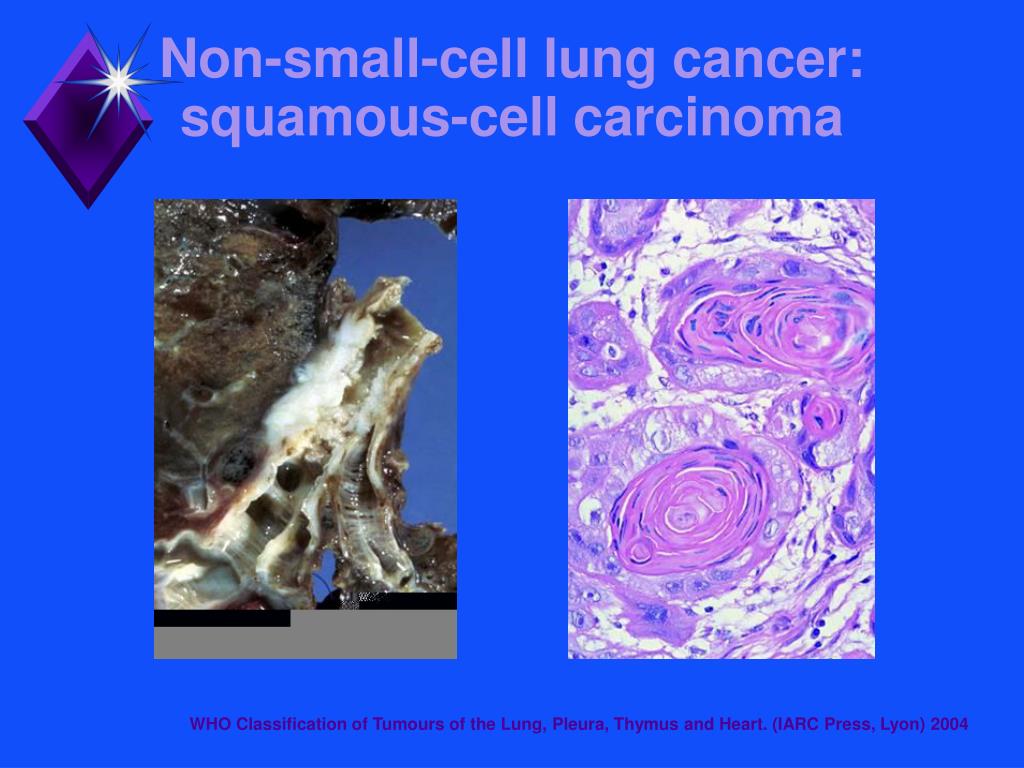 Non-small-cell lung cancer: squamous-cell carcinoma

WHO Classification of Tumours of the Lung, Pleura, Thymus and Heart. (IARC Press, Lyon) 2004